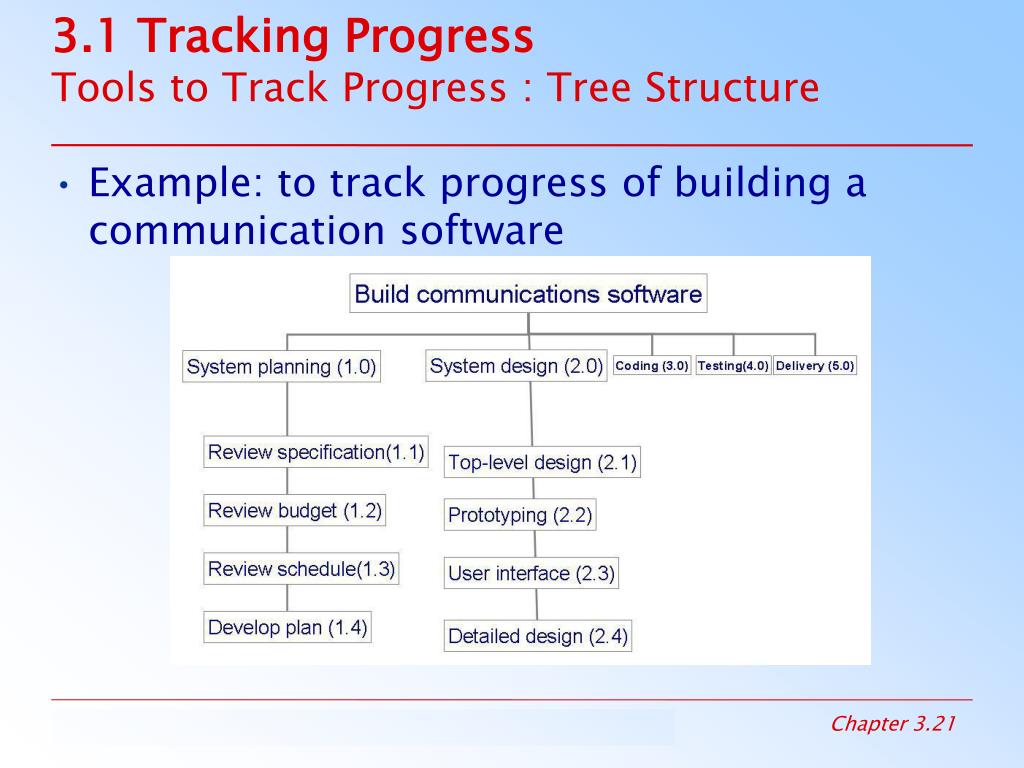 3.1 Tracking Progress
Tools to Track Progress : Tree Structure

• Example: to track progress of building a communication software

Build communications software

System planning (1.0)
System design (2.0)
Coding (3.0)
Testing(4.0)
Delivery (5.0)

Review specification(1.1)
Review budget (1.2)
Review schedule(1.3)
Develop plan (1.4)

Top-level design (2.1)
Prototyping (2.2)
User interface (2.3)
Detailed design (2.4)

Chapter 3.21